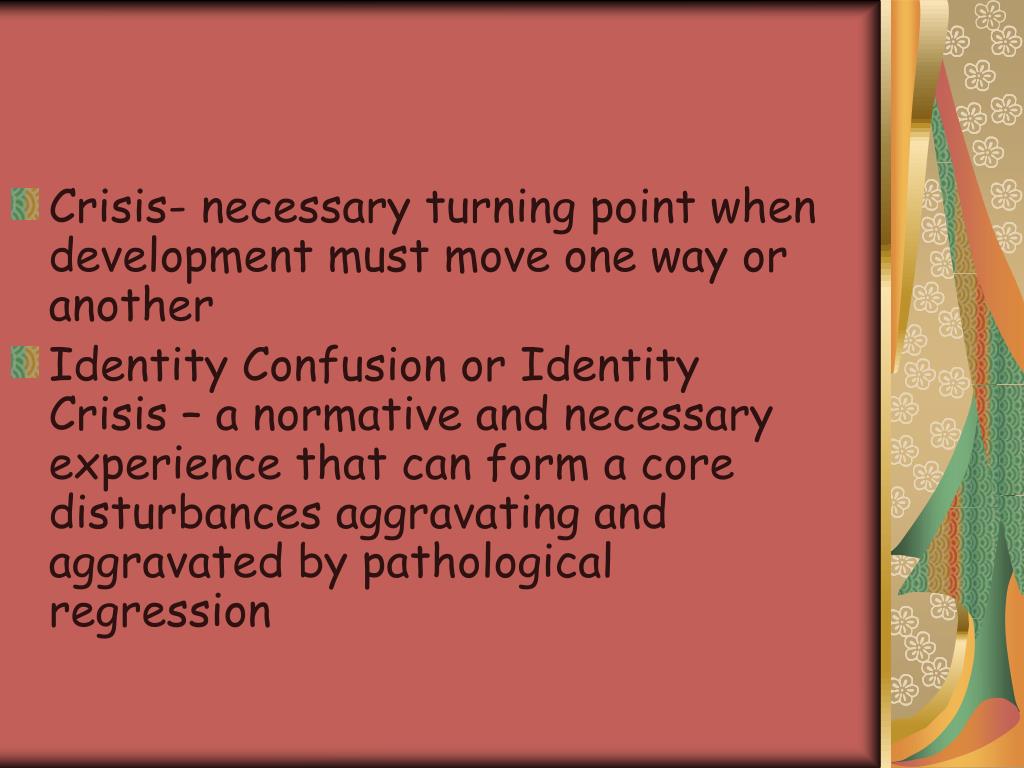 Crisis- necessary turning point when development must move one way or another

Identity Confusion or Identity Crisis – a normative and necessary experience that can form a core disturbances aggravating and aggravated by pathological regression